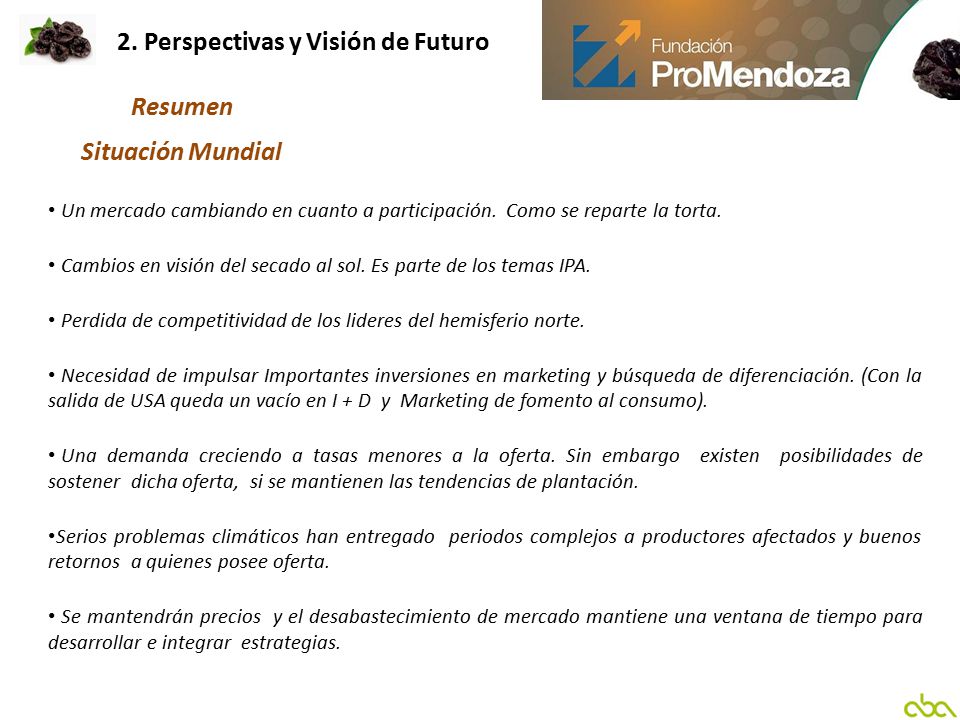 2. Perspectivas y Visión de Futuro

Fundación ProMendoza

Resumen

Situación Mundial

• Un mercado cambiando en cuanto a participación. Como se reparte la torta.

• Cambios en visión del secado al sol. Es parte de los temas IPA.

• Perdida de competitividad de los lideres del hemisferio norte.

• Necesidad de impulsar Importantes inversiones en marketing y búsqueda de diferenciación. (Con la salida de USA queda un vacío en I + D y Marketing de fomento al consumo).

• Una demanda creciendo a tasas menores a la oferta. Sin embargo existen posibilidades de sostener dicha oferta, si se mantienen las tendencias de plantación.

•Serios problemas climáticos han entregado periodos complejos a productores afectados y buenos retornos a quienes posee oferta.

• Se mantendrán precios y el desabastecimiento de mercado mantiene una ventana de tiempo para desarrollar e integrar estrategias.

cba